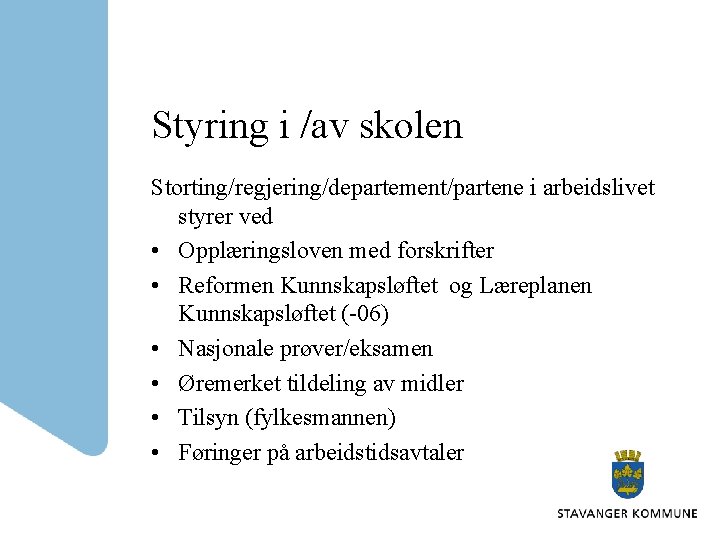 Styring i /av skolen

Storting/regjering/departement/partene i arbeidslivet styrer ved

• Opplæringsloven med forskrifter
• Reformen Kunnskapsløftet og Læreplanen Kunnskapsløftet (-06)
• Nasjonale prøver/eksamen
• Øremerket tildeling av midler
• Tilsyn (fylkesmannen)
• Føringer på arbeidstidsavtaler

STAVANGER KOMMUNE